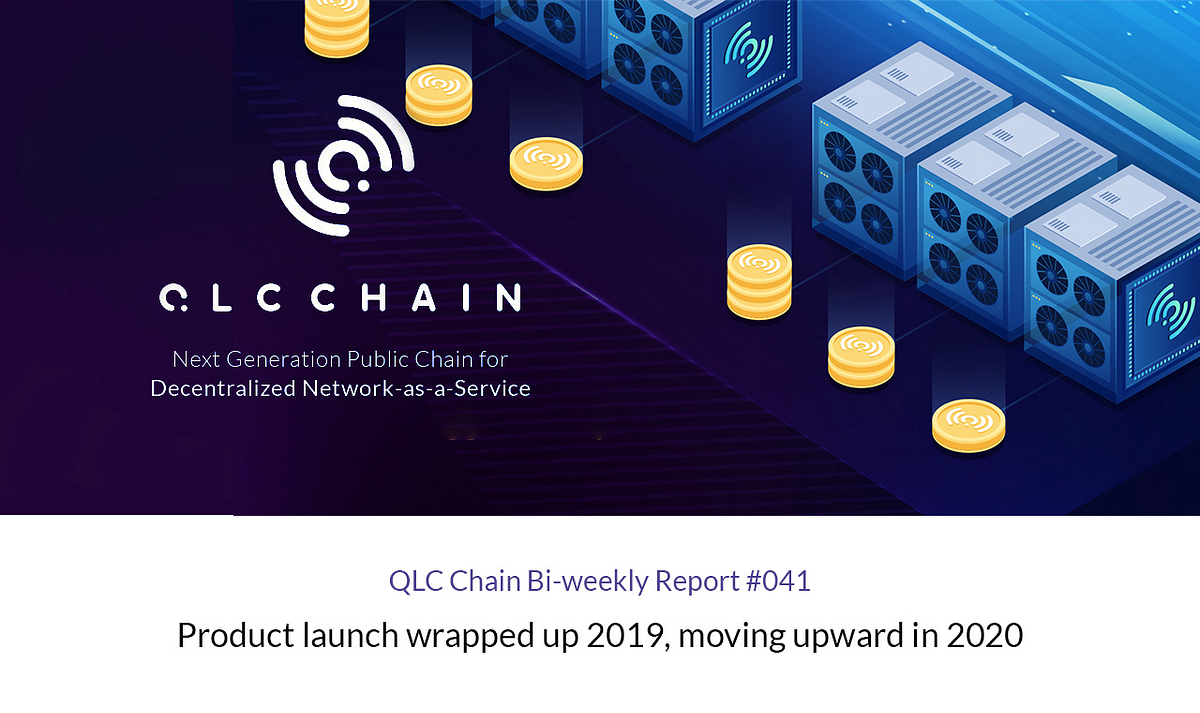 QLC CHAIN

Next Generation Public Chain for Decentralized Network-as-a-Service

QLC Chain Bi-weekly Report #041

Product launch wrapped up 2019, moving upward in 2020